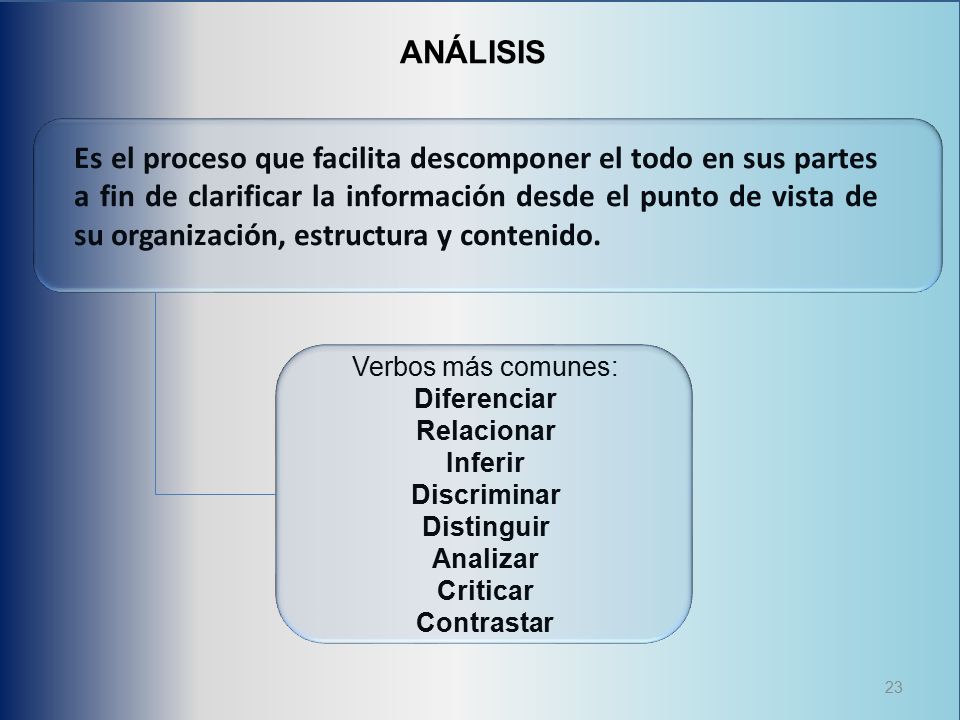 ANÁLISIS

Es el proceso que facilita descomponer el todo en sus partes a fin de clarificar la información desde el punto de vista de su organización, estructura y contenido.

Verbos más comunes:
Diferenciar
Relacionar
Inferir
Discriminar
Distinguir
Analizar
Criticar
Contrastar

23